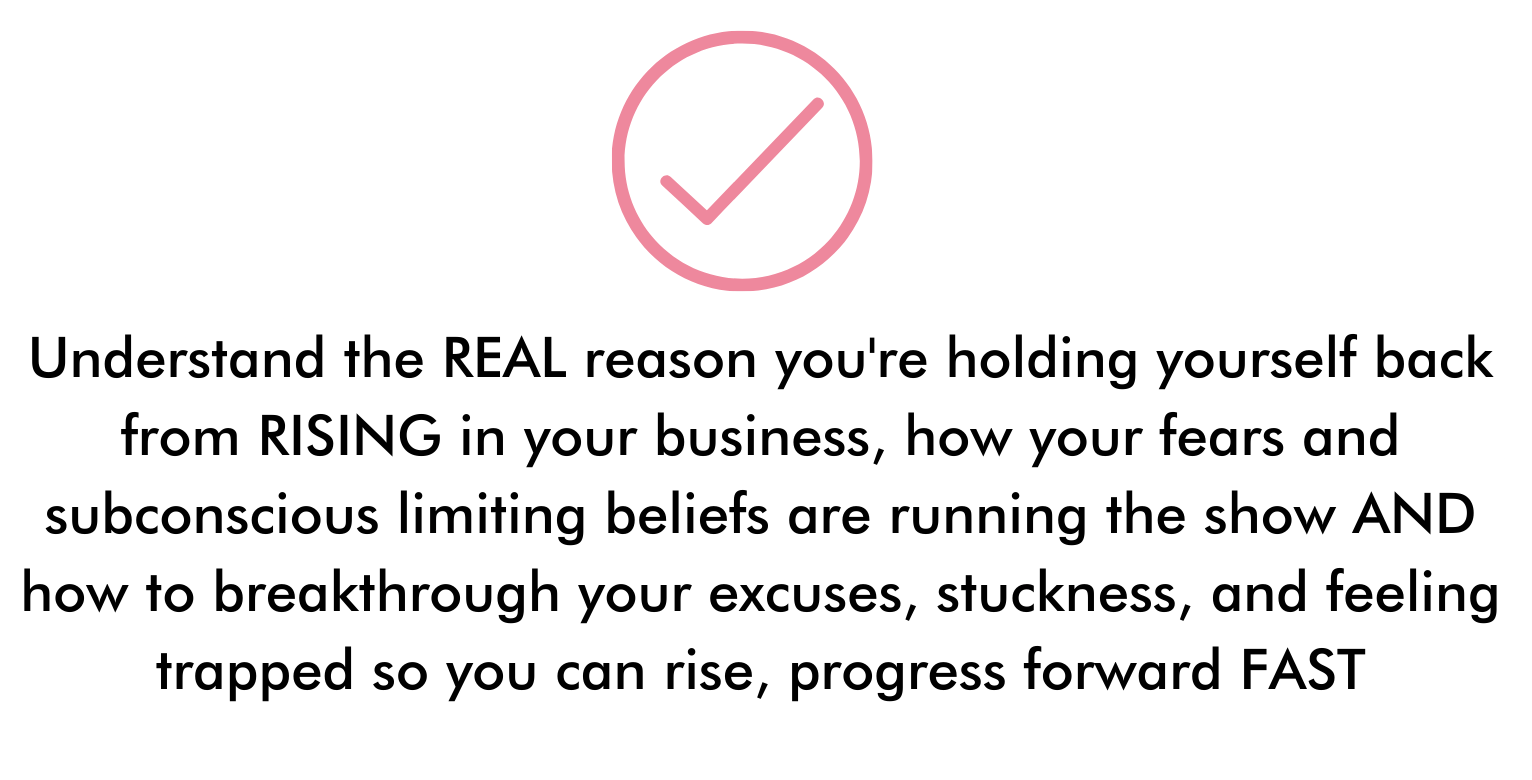 Understand the REAL reason you're holding yourself back from RISING in your business, how your fears and subconscious limiting beliefs are running the show AND how to breakthrough your excuses, stuckness, and feeling trapped so you can rise, progress forward FAST